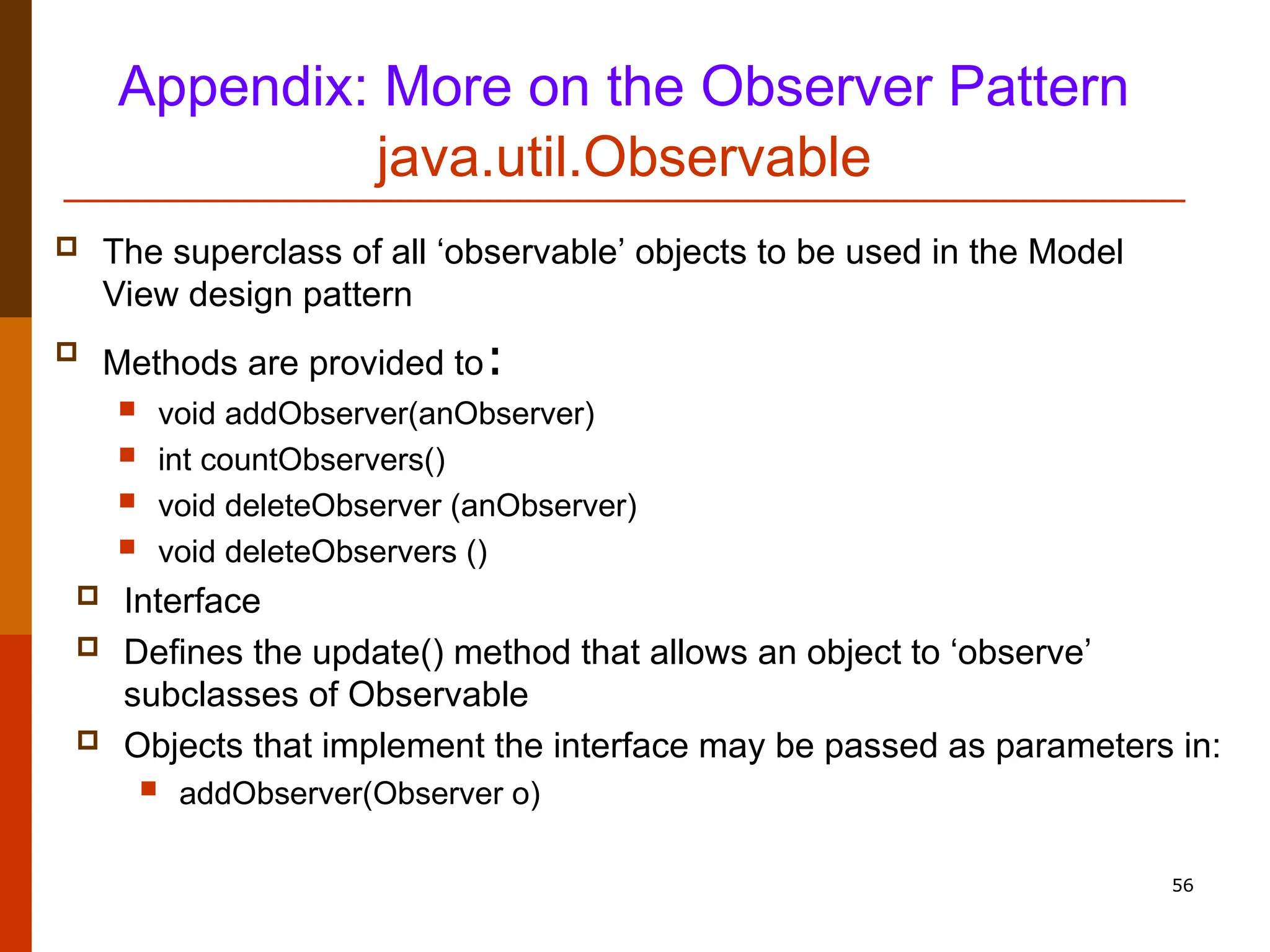 Appendix: More on the Observer Pattern
java.util.Observable

The superclass of all ‘observable’ objects to be used in the Model View design pattern

Methods are provided to:

void addObserver(anObserver)

int countObservers()

void deleteObserver (anObserver)

void deleteObservers ()

Interface

Defines the update() method that allows an object to ‘observe’ subclasses of Observable

Objects that implement the interface may be passed as parameters in:

addObserver(Observer o)

56